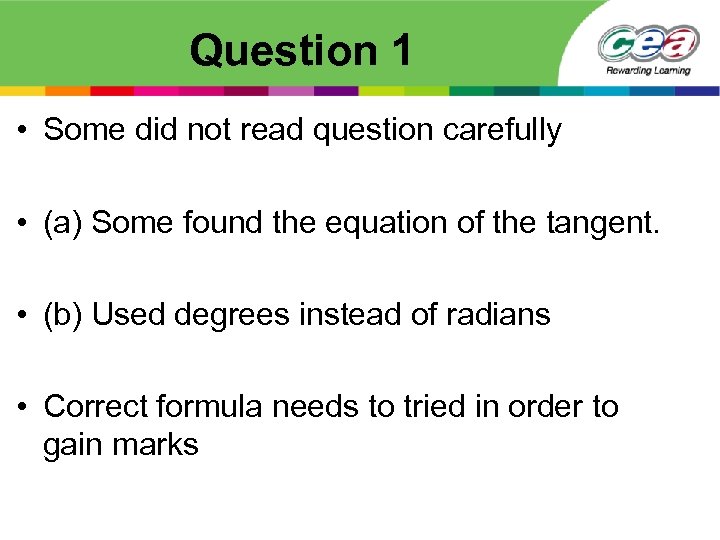 Question 1

cea
Rewarding Learning

• Some did not read question carefully

• (a) Some found the equation of the tangent.

• (b) Used degrees instead of radians

• Correct formula needs to tried in order to gain marks